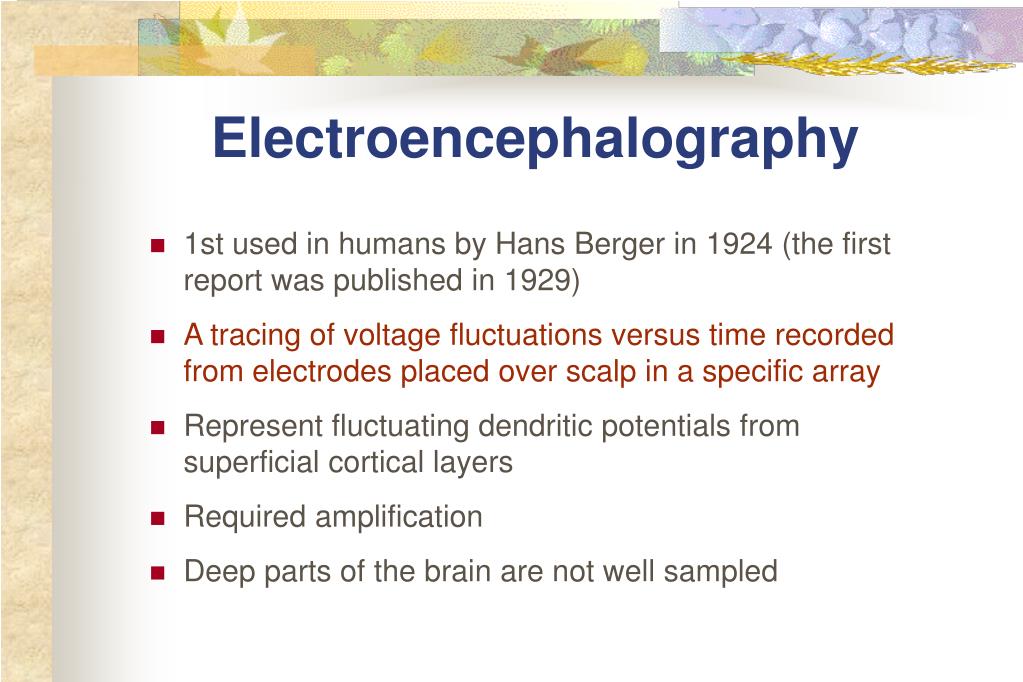 Electroencephalography

- 1st used in humans by Hans Berger in 1924 (the first report was published in 1929)
- A tracing of voltage fluctuations versus time recorded from electrodes placed over scalp in a specific array
- Represent fluctuating dendritic potentials from superficial cortical layers
- Required amplification
- Deep parts of the brain are not well sampled